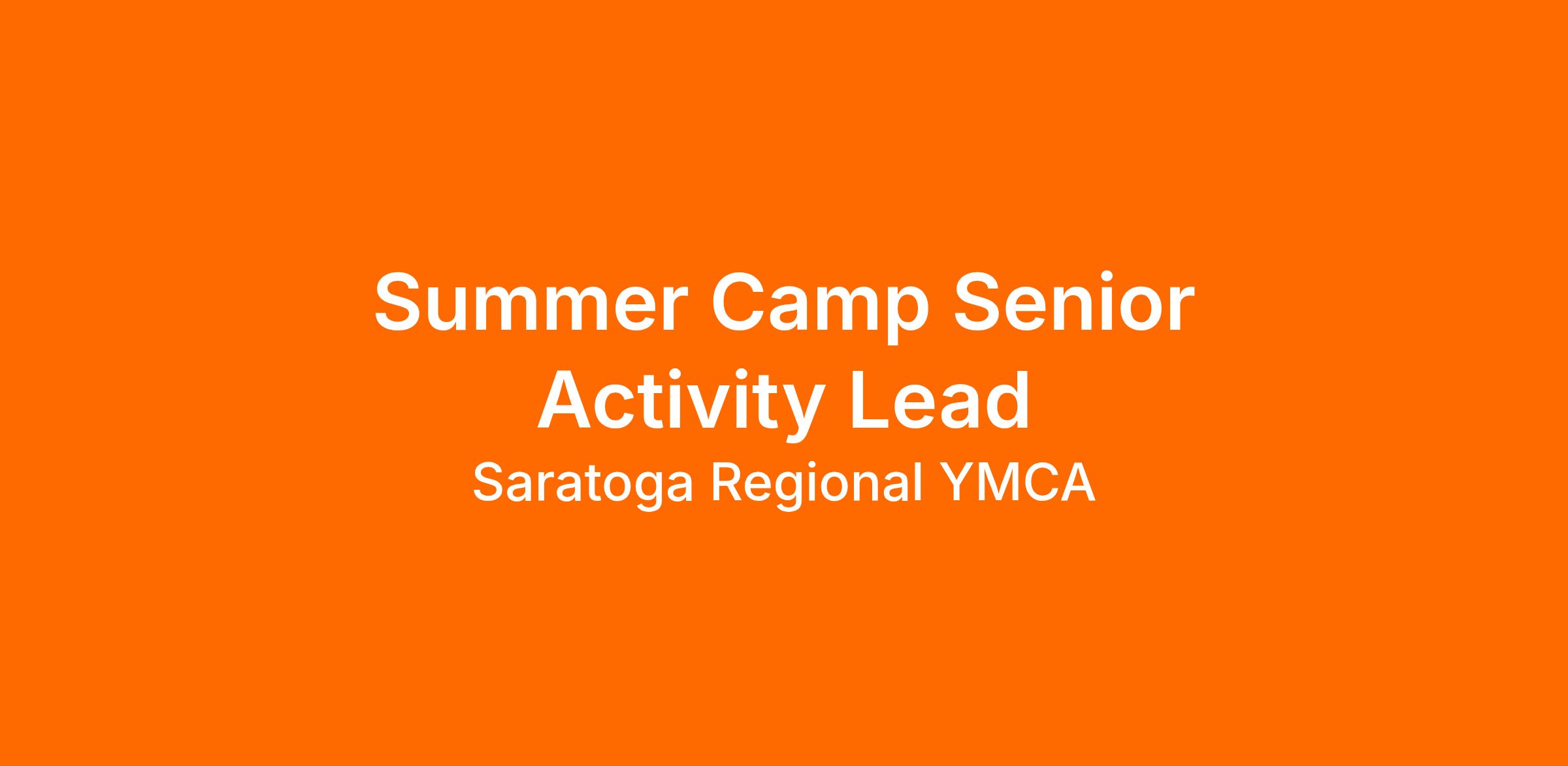 Summer Camp Senior Activity Lead
Saratoga Regional YMCA